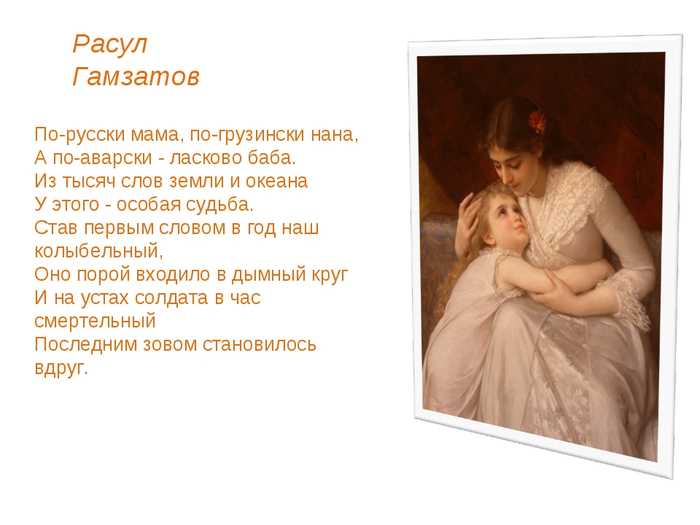 Расул Гамзатов

По-русски мама, по-грузински нана,
А по-аварски - ласково баба.
Из тысяч слов земли и океана
У этого - особая судьба.
Став первым словом в год наш колыбельный,
Оно порой входило в дымный круг
И на устах солдата в час смертельный
Последним зовом становилось вдруг.